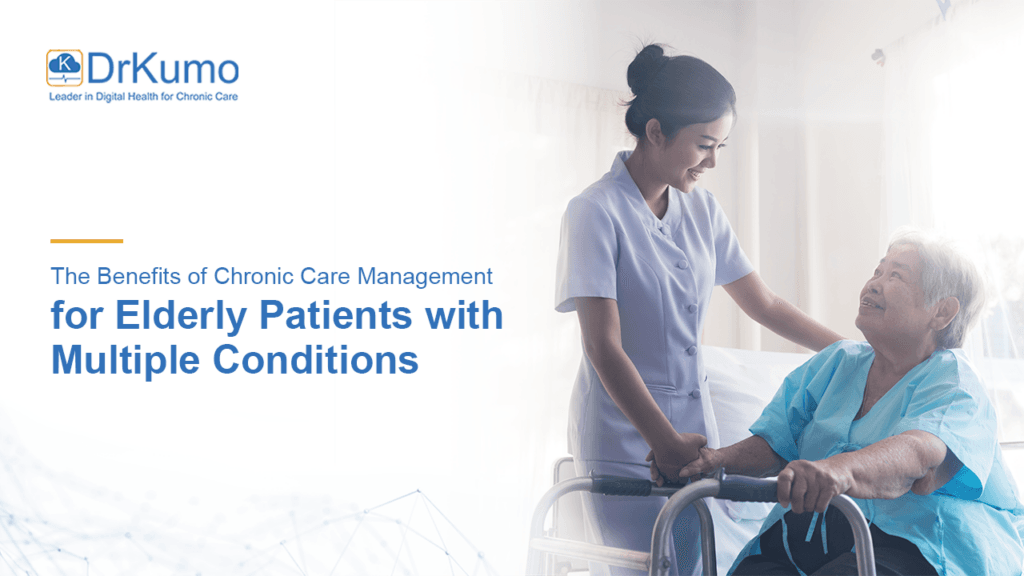 K DrKumo
Leader in Digital Health for Chronic Care

The Benefits of Chronic Care Management
for Elderly Patients with Multiple Conditions